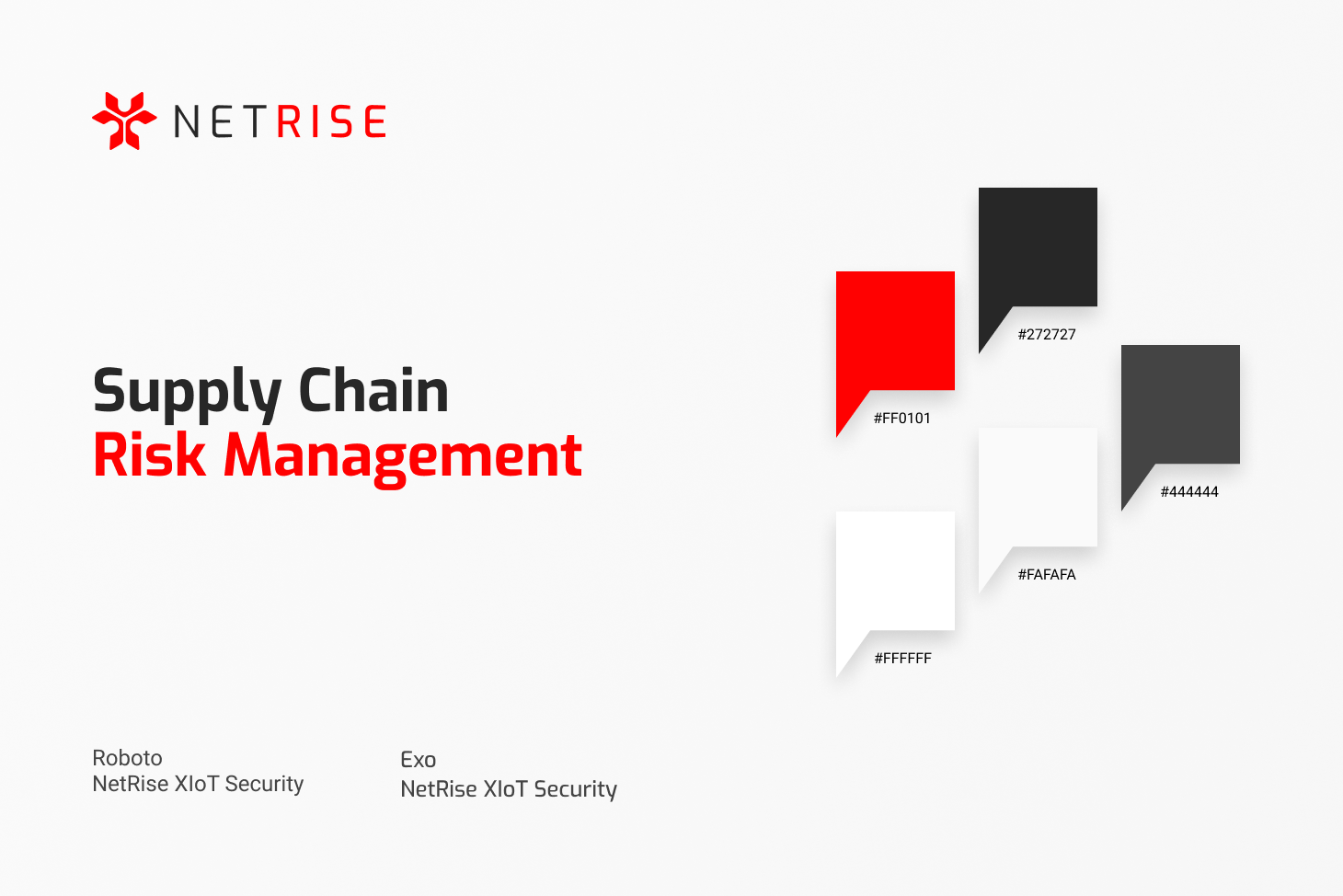 NETRISE

Supply Chain
Risk Management

#272727

#FF0101

#444444

#FAFAFA

#FFFFFF

Roboto
NetRise XIoT Security

Exo
NetRise XIoT Security